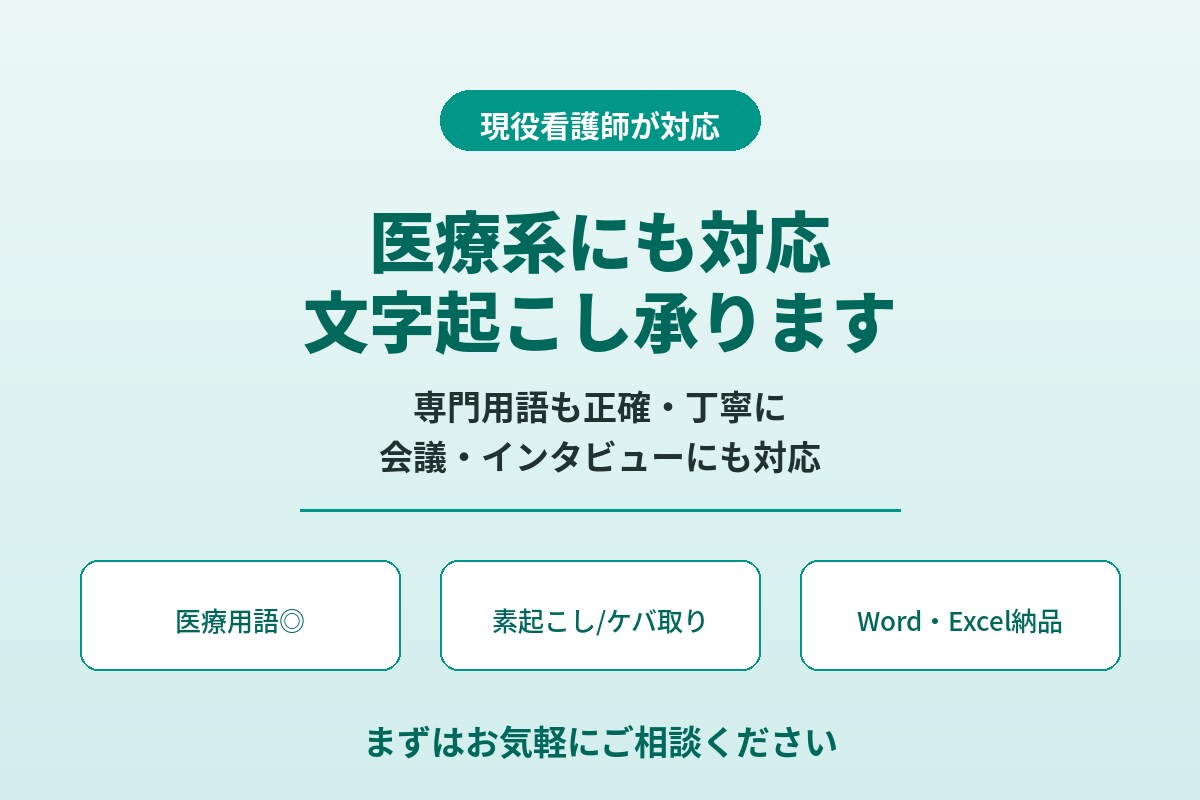 現役看護師が対応

医療系にも対応
文字起こし承ります

専門用語も正確・丁寧に
会議・インタビューにも対応

医療用語◎

素起こし/ケバ取り

Word・Excel納品

まずはお気軽にご相談ください